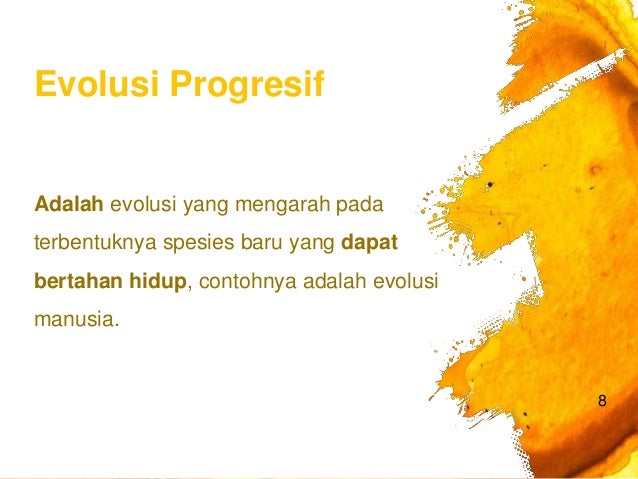 Evolusi Progresif

Adalah evolusi yang mengarah pada terbentuknya spesies baru yang dapat bertahan hidup, contohnya adalah evolusi manusia.

8